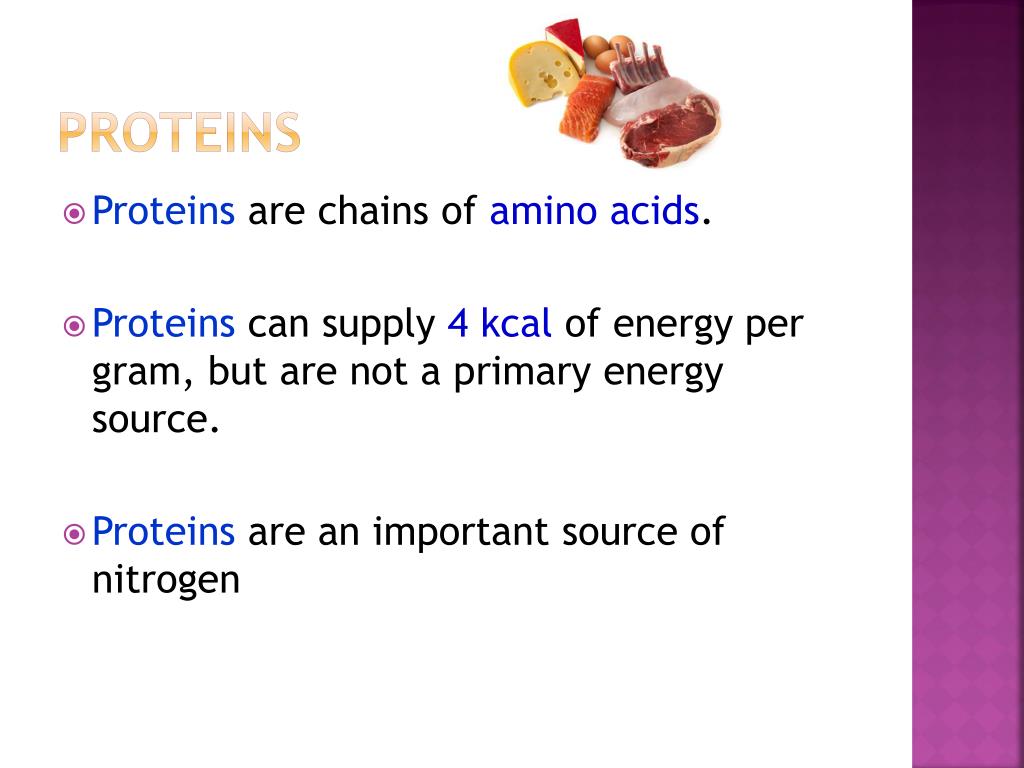 PROTEINS

Proteins are chains of amino acids.

Proteins can supply 4 kcal of energy per gram, but are not a primary energy source.

Proteins are an important source of nitrogen